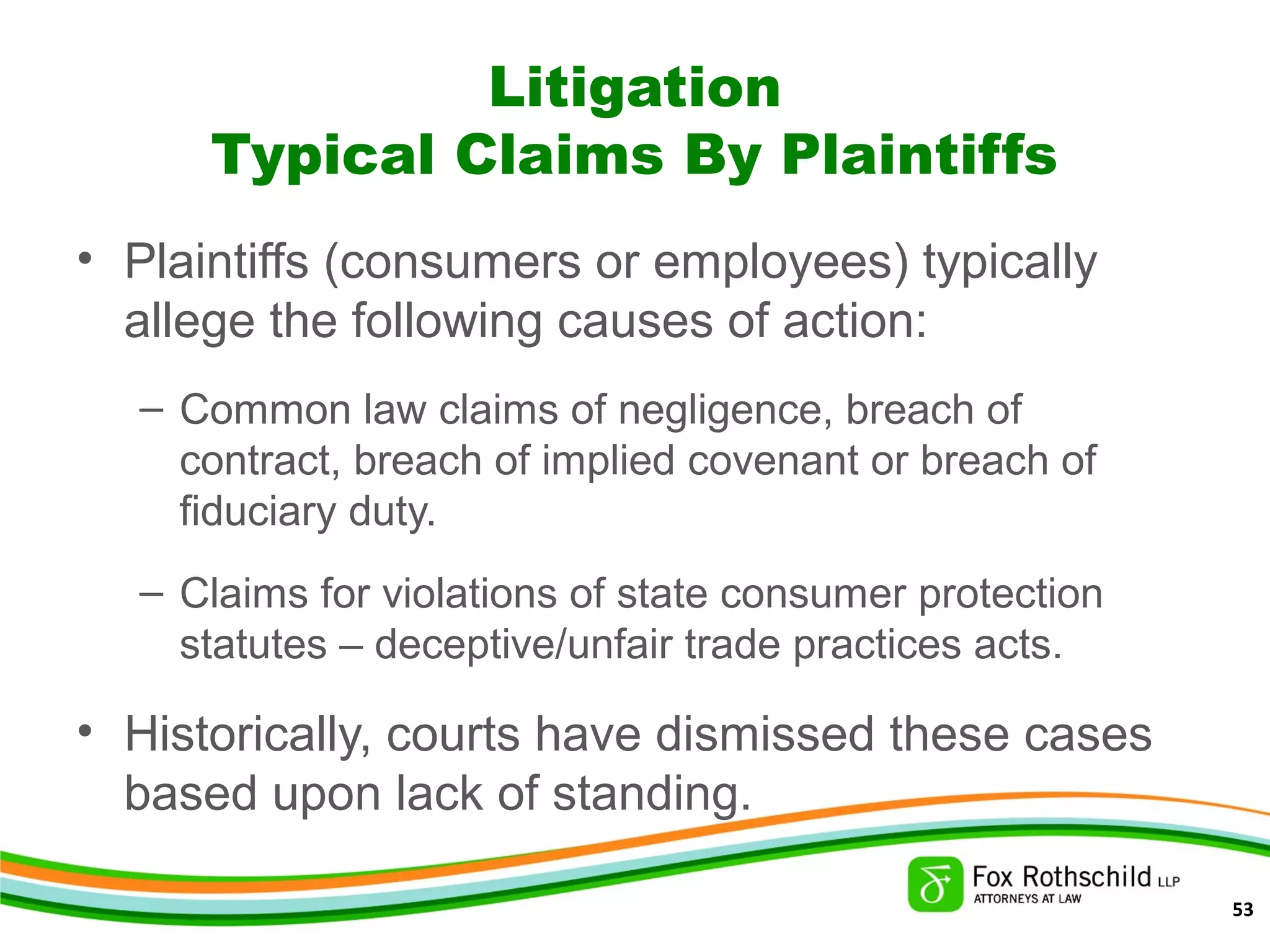 Litigation
Typical Claims By Plaintiffs

• Plaintiffs (consumers or employees) typically allege the following causes of action:

– Common law claims of negligence, breach of contract, breach of implied covenant or breach of fiduciary duty.

– Claims for violations of state consumer protection statutes – deceptive/unfair trade practices acts.

• Historically, courts have dismissed these cases based upon lack of standing.

Fox Rothschild LLP
ATTORNEYS AT LAW

53